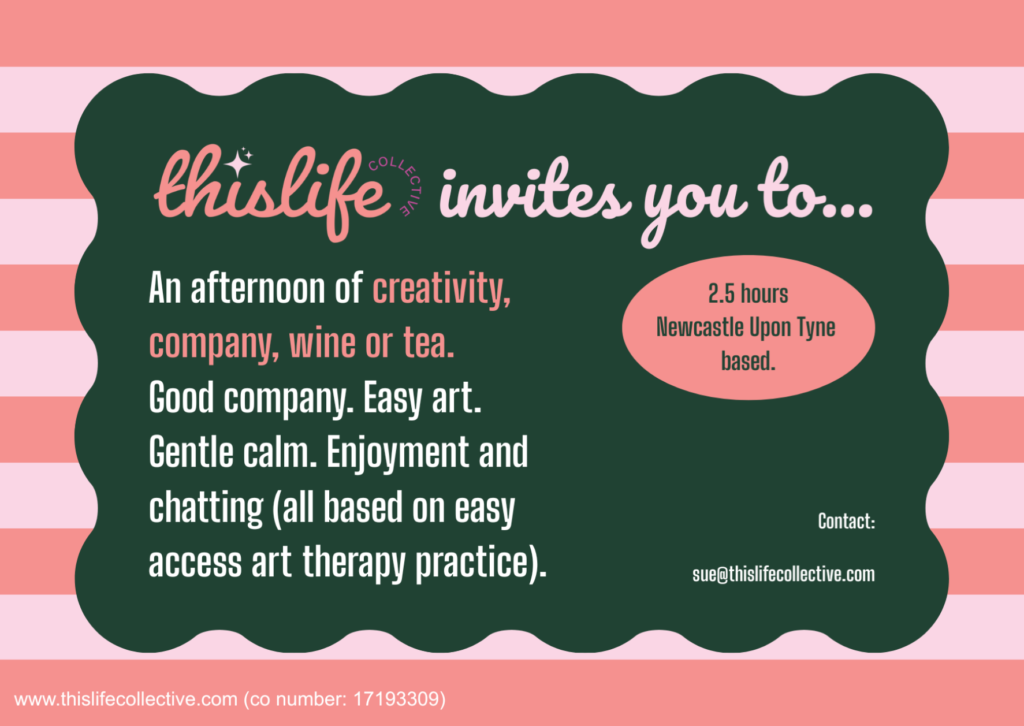 thislife COLLECTIVE invites you to...

An afternoon of creativity, company, wine or tea. Good company. Easy art. Gentle calm. Enjoyment and chatting (all based on easy access art therapy practice).

2.5 hours
Newcastle Upon Tyne based.

Contact:

sue@thislifecollective.com

www.thislifecollective.com (co number: 17193309)